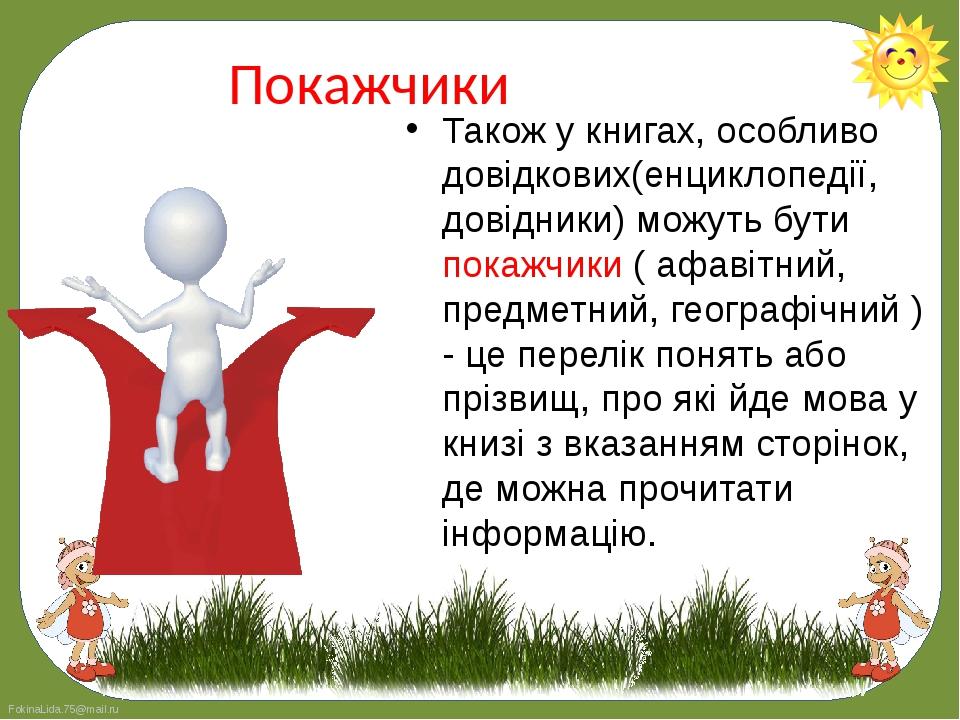 Покажчики

• Також у книгах, особливо довідкових(енциклопедії, довідники) можуть бути покажчики ( афавітний, предметний, географічний ) - це перелік понять або прізвищ, про які йде мова у книзі з вказанням сторінок, де можна прочитати інформацію.

FokinaLida.75@mail.ru